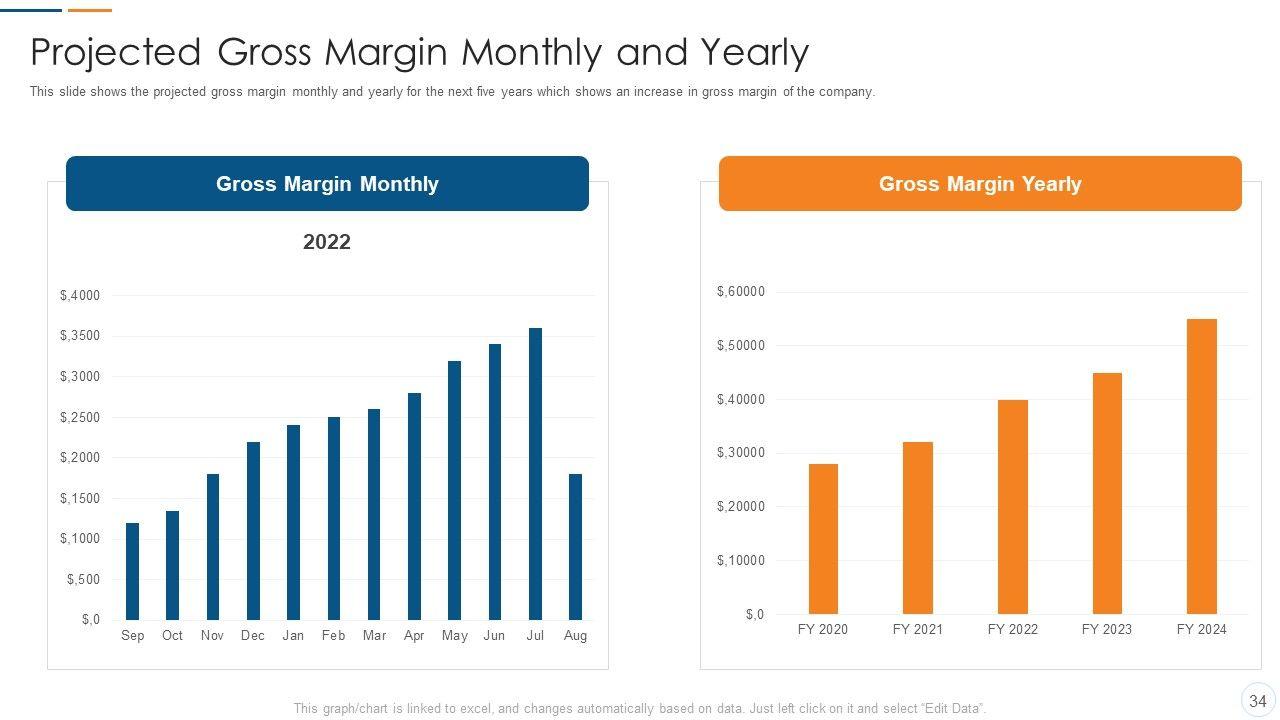 Projected Gross Margin Monthly and Yearly

This slide shows the projected gross margin monthly and yearly for the next five years which shows an increase in gross margin of the company.

Gross Margin Monthly

2022

$,4000
$,3500
$,3000
$,2500
$,2000
$,1500
$,1000
$,500
$,0

Sep Oct Nov Dec Jan Feb Mar Apr May Jun Jul Aug

Gross Margin Yearly

$,60000
$,50000
$,40000
$,30000
$,20000
$,10000
$,0

FY 2020 FY 2021 FY 2022 FY 2023 FY 2024

This graph/chart is linked to excel, and changes automatically based on data. Just left click on it and select "Edit Data".

34